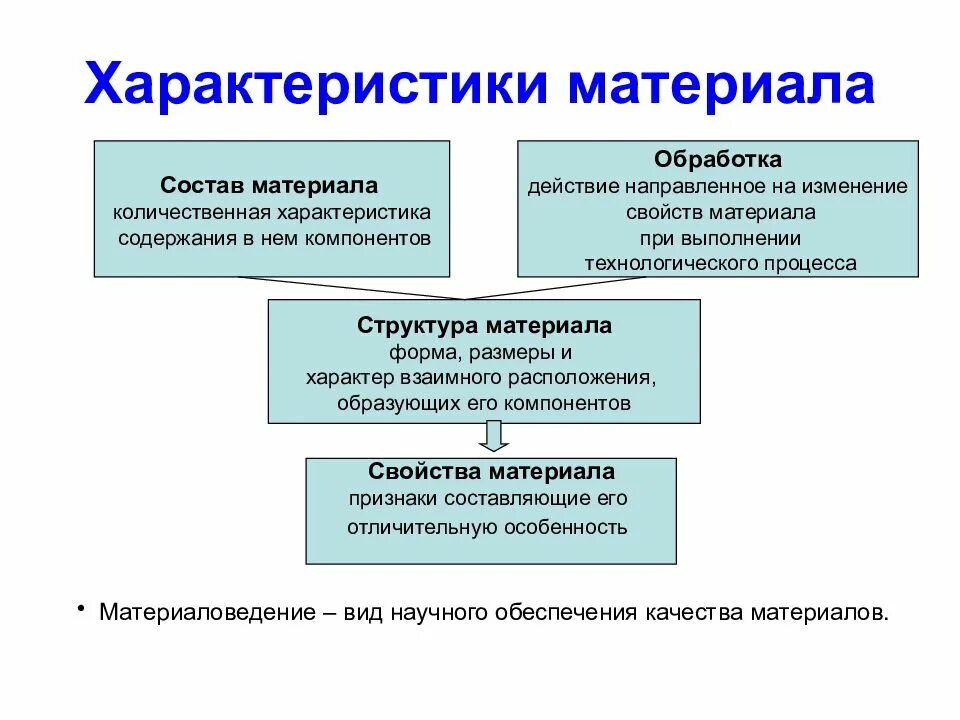 Характеристики материала

Состав материала
количественная характеристика содержания в нем компонентов

Обработка
действие направленное на изменение свойств материала при выполнении технологического процесса

Структура материала
форма, размеры и характер взаимного расположения, образующих его компонентов

Свойства материала
признаки составляющие его отличительную особенность

• Материаловедение – вид научного обеспечения качества материалов.